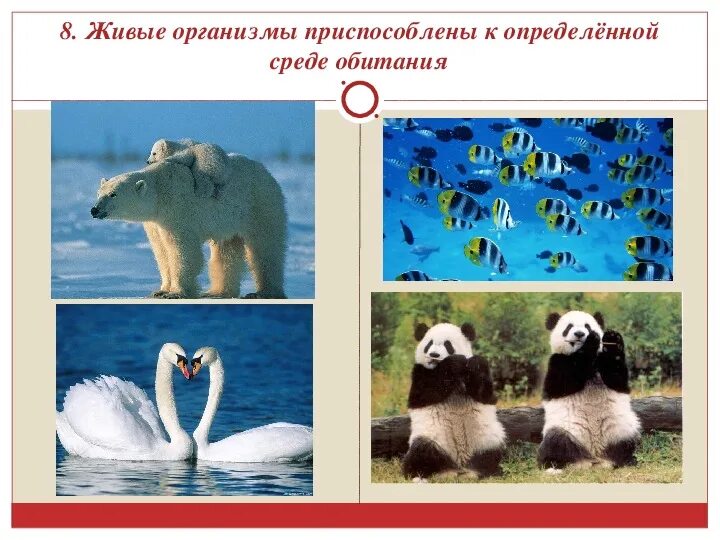 8. Живые организмы приспособлены к определённой среде обитания